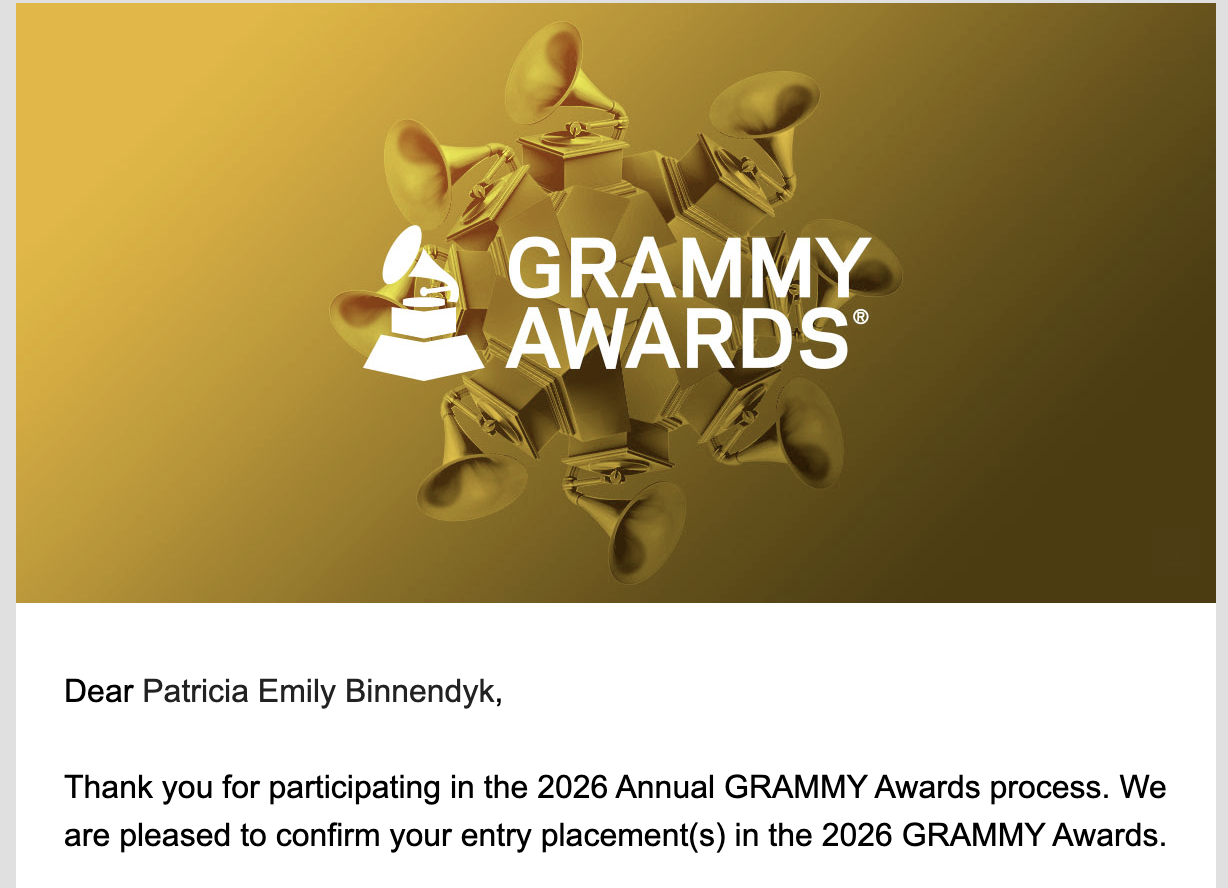 GRAMMY AWARDS®

Dear Patricia Emily Binnendyk,

Thank you for participating in the 2026 Annual GRAMMY Awards process. We are pleased to confirm your entry placement(s) in the 2026 GRAMMY Awards.